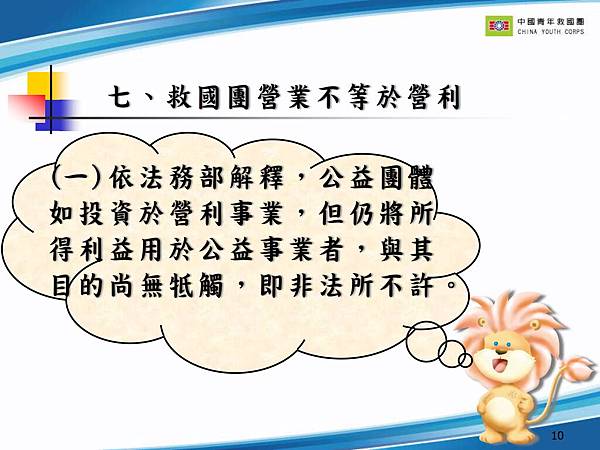 中國青年救國團
CHINA YOUTH CORPS

七、救國團營業不等於營利

(一)依法務部解釋，公益團體如投資於營利事業，但仍將所得利益用於公益事業者，與其目的尚無牴觸，即非法所不許。

10